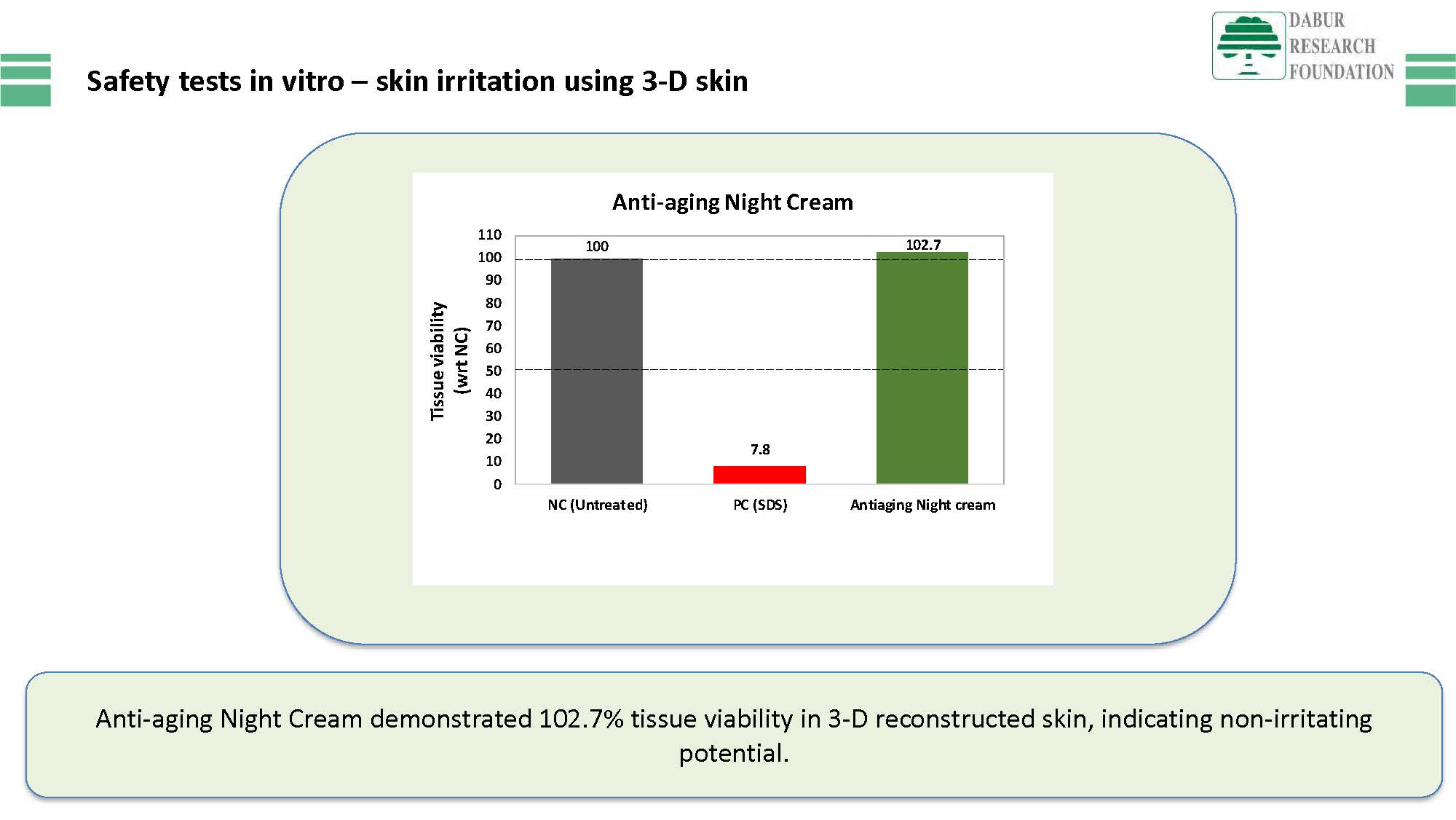 DABUR
RESEARCH
FOUNDATION

Safety tests in vitro – skin irritation using 3-D skin

Anti-aging Night Cream

Tissue viability (wrt NC)

110
100
90
80
70
60
50
40
30
20
10
0

100
7.8
102.7

NC (Untreated)
PC (SDS)
Antiaging Night cream

Anti-aging Night Cream demonstrated 102.7% tissue viability in 3-D reconstructed skin, indicating non-irritating potential.